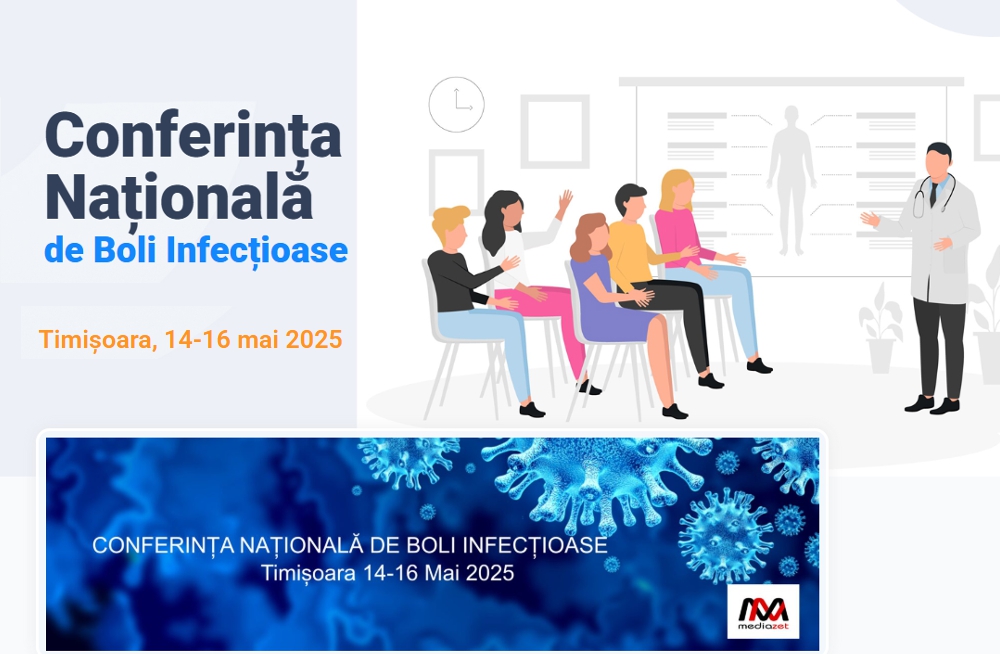 Conferința Națională de Boli Infecțioase

Timișoara, 14-16 mai 2025

CONFERINȚA NAȚIONALĂ DE BOLI INFECȚIOASE
Timișoara 14-16 Mai 2025

mediazet